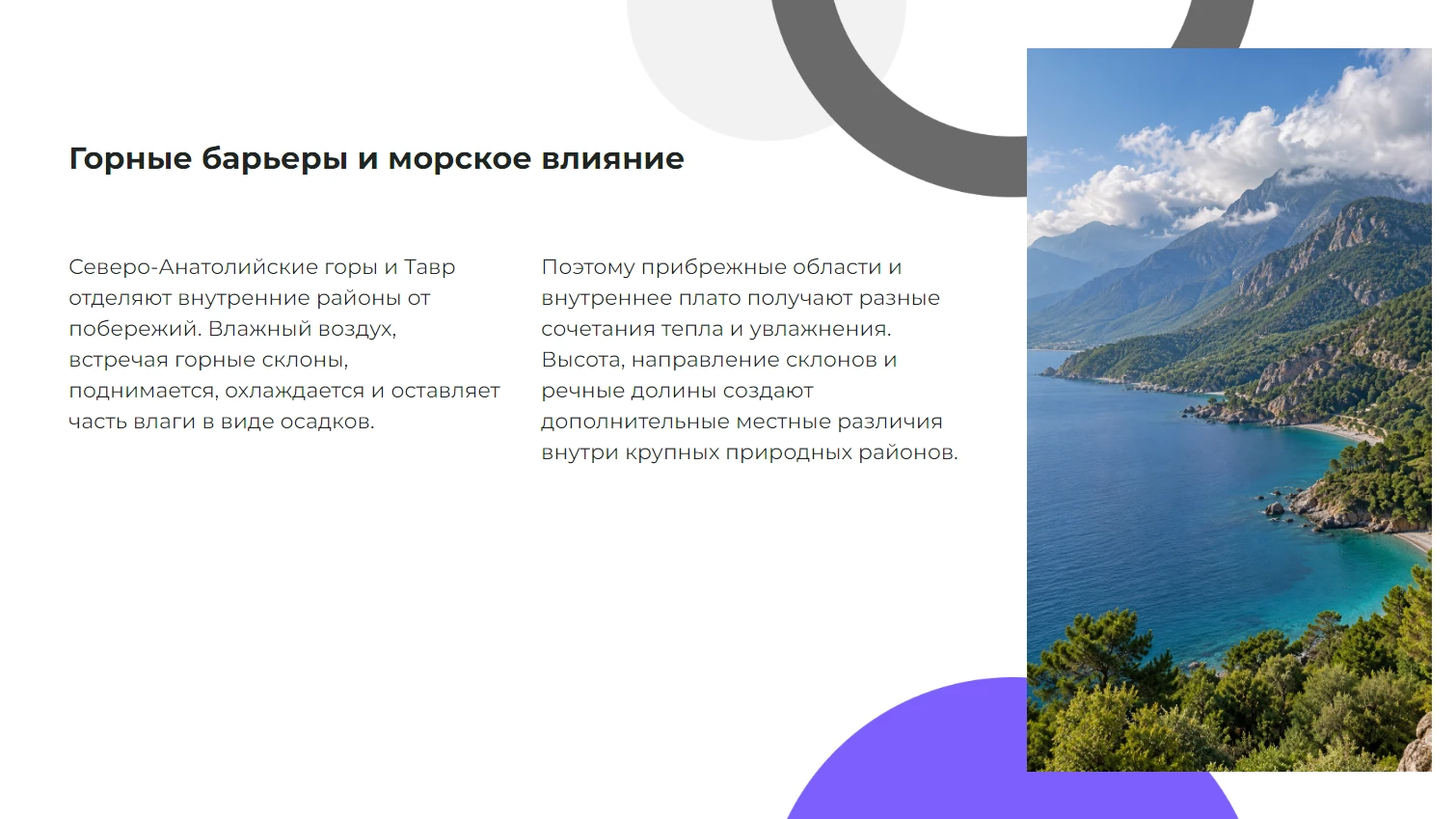 Горные барьеры и морское влияние

Северо-Анатолийские горы и Тавр отделяют внутренние районы от побережий. Влажный воздух, встречая горные склоны, поднимается, охлаждается и оставляет часть влаги в виде осадков.

Поэтому прибрежные области и внутреннее плато получают разные сочетания тепла и увлажнения. Высота, направление склонов и речные долины создают дополнительные местные различия внутри крупных природных районов.